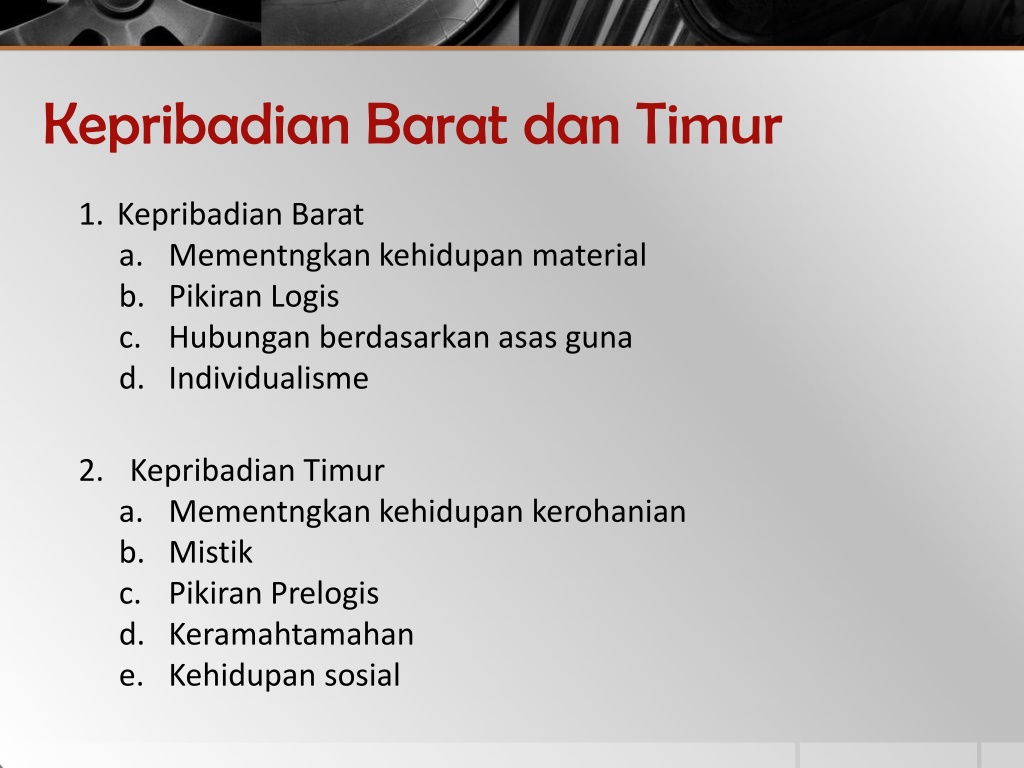 Kepribadian Barat dan Timur

1. Kepribadian Barat
a. Mementngkan kehidupan material
b. Pikiran Logis
c. Hubungan berdasarkan asas guna
d. Individualisme

2. Kepribadian Timur
a. Mementngkan kehidupan kerohanian
b. Mistik
c. Pikiran Prelogis
d. Keramahtamahan
e. Kehidupan sosial